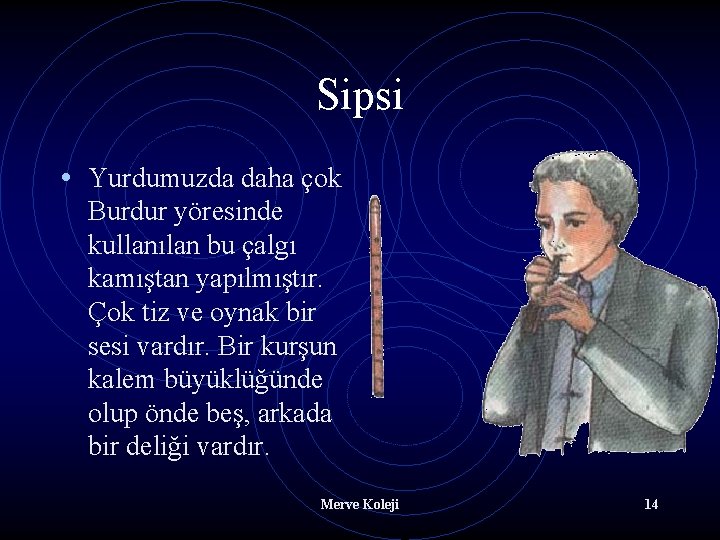 Sipsi

• Yurdumuzda daha çok Burdur yöresinde kullanılan bu çalgı kamıştan yapılmıştır. Çok tiz ve oynak bir sesi vardır. Bir kurşun kalem büyüklüğünde olup önde beş, arkada bir deliği vardır.

Merve Koleji

14